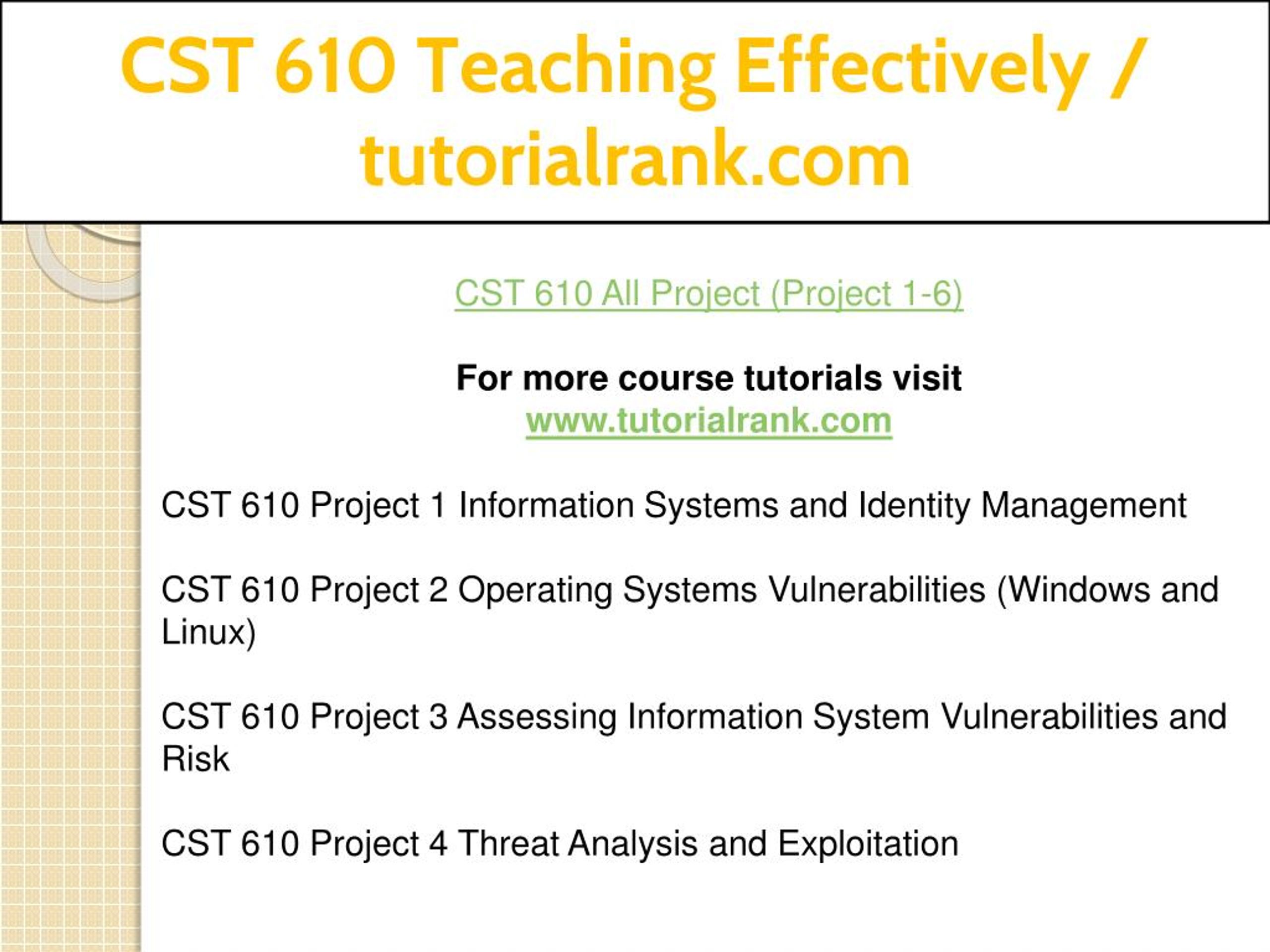 CST 610 Teaching Effectively / tutorialrank.com

CST 610 All Project (Project 1-6)

For more course tutorials visit
www.tutorialrank.com

CST 610 Project 1 Information Systems and Identity Management

CST 610 Project 2 Operating Systems Vulnerabilities (Windows and Linux)

CST 610 Project 3 Assessing Information System Vulnerabilities and Risk

CST 610 Project 4 Threat Analysis and Exploitation